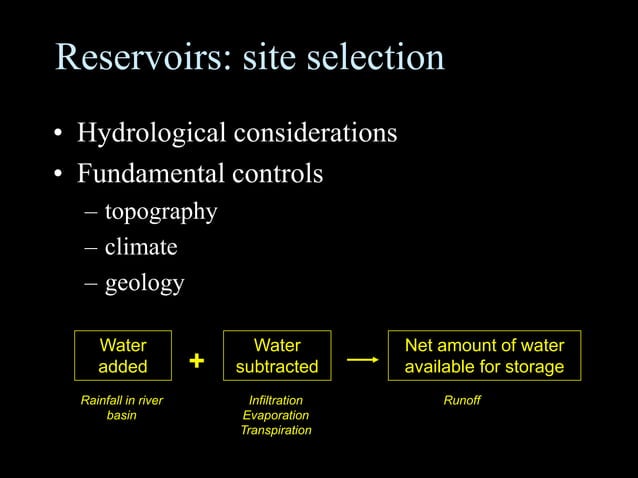 Reservoirs: site selection

• Hydrological considerations
• Fundamental controls
– topography
– climate
– geology

Water added + Water subtracted → Net amount of water available for storage

Rainfall in river basin

Infiltration
Evaporation
Transpiration

Runoff